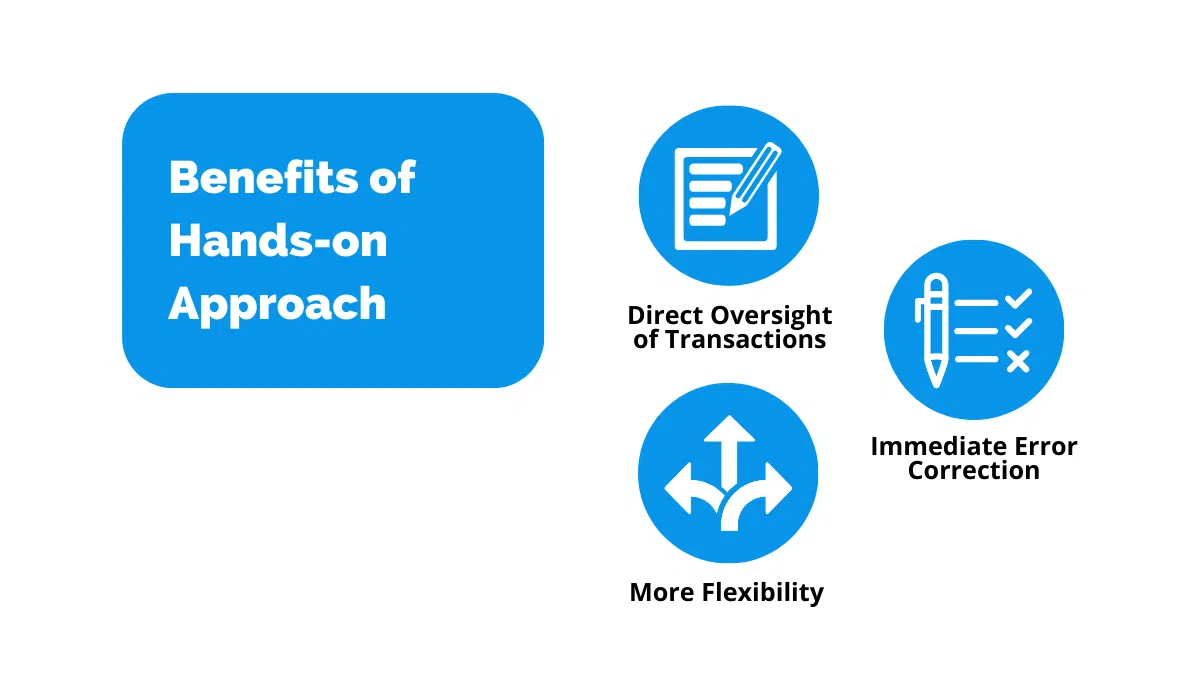 Benefits of Hands-on Approach

Direct Oversight of Transactions

Immediate Error Correction

More Flexibility